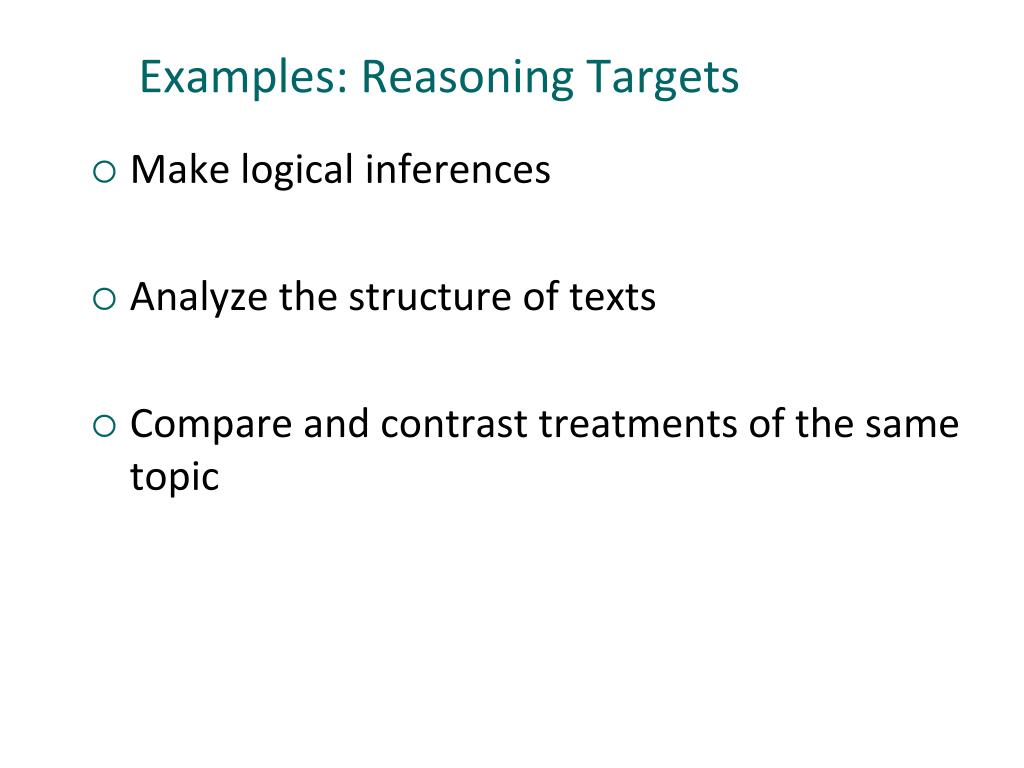 Examples: Reasoning Targets

○ Make logical inferences

○ Analyze the structure of texts

○ Compare and contrast treatments of the same topic